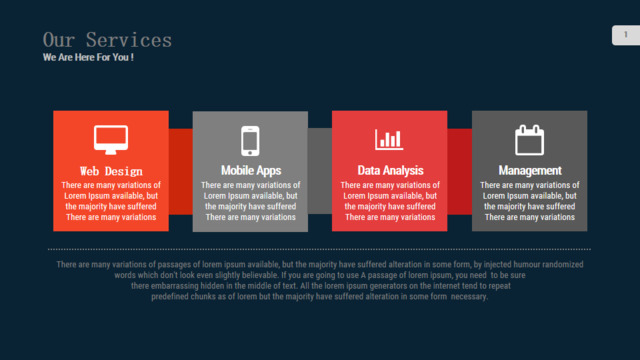 Our Services
We Are Here For You !

1

Web Design
There are many variations of Lorem Ipsum available, but the majority have suffered There are many variations

Mobile Apps
There are many variations of Lorem Ipsum available, but the majority have suffered There are many variations

Data Analysis
There are many variations of Lorem Ipsum available, but the majority have suffered There are many variations

Management
There are many variations of Lorem Ipsum available, but the majority have suffered There are many variations

There are many variations of passages of lorem ipsum available, but the majority have suffered alteration in some form, by injected humour randomized words which don't look even slightly believable. If you are going to use A passage of lorem ipsum, you need to be sure there embarrassing hidden in the middle of text. All the lorem ipsum generators on the internet tend to repeat predefined chunks as of lorem but the majority have suffered alteration in some form necessary.